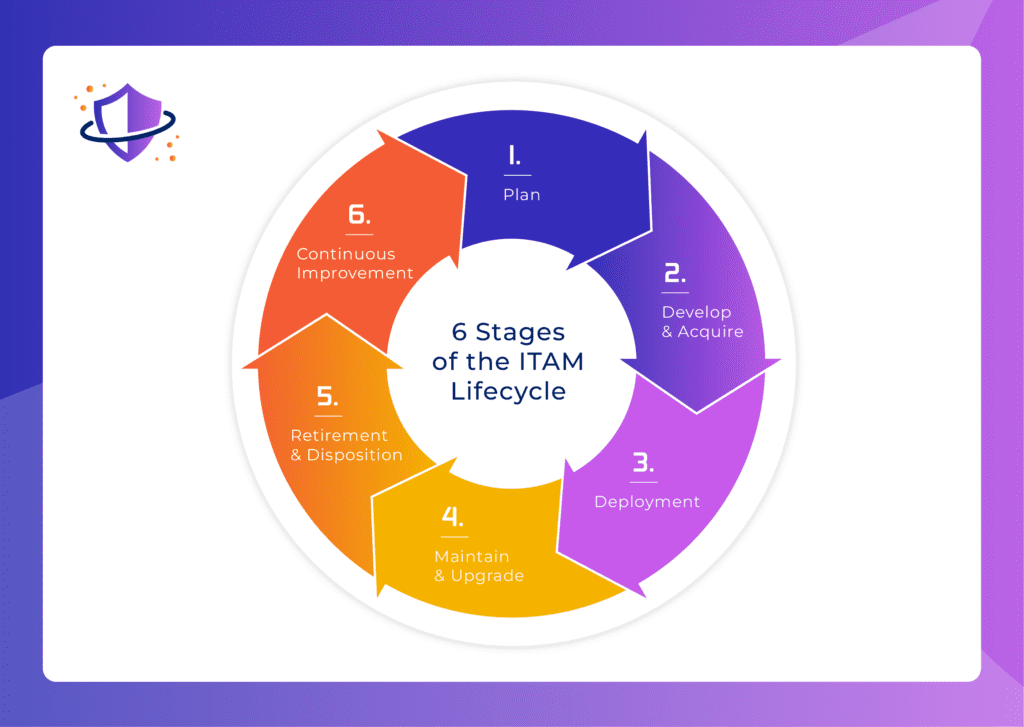 6 Stages of the ITAM Lifecycle

1.
Plan

2.
Develop & Acquire

3.
Deployment

4.
Maintain & Upgrade

5.
Retirement & Disposition

6.
Continuous Improvement